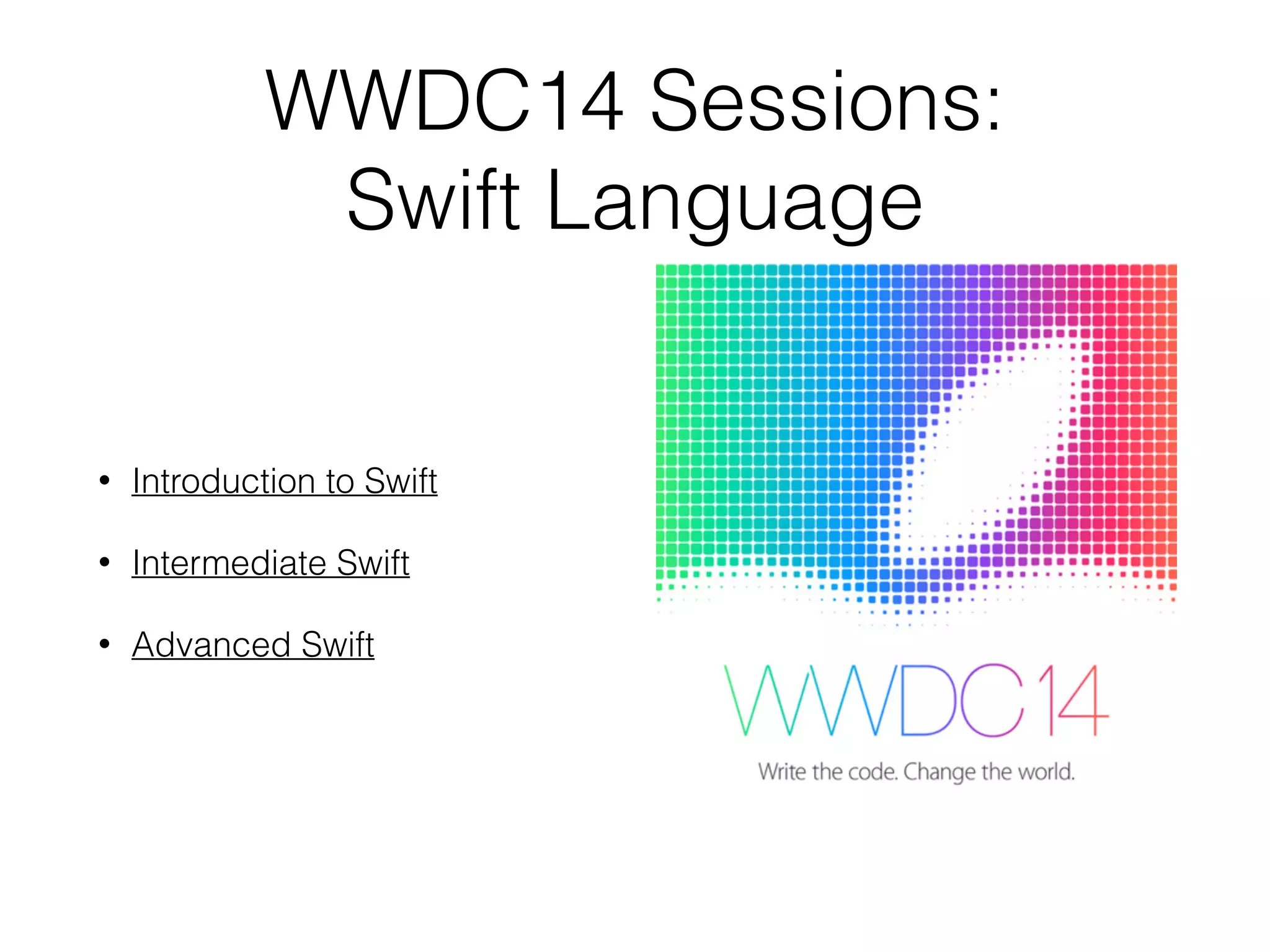 WWDC14 Sessions:
Swift Language

• Introduction to Swift

• Intermediate Swift

• Advanced Swift

WWDC14

Write the code. Change the world.